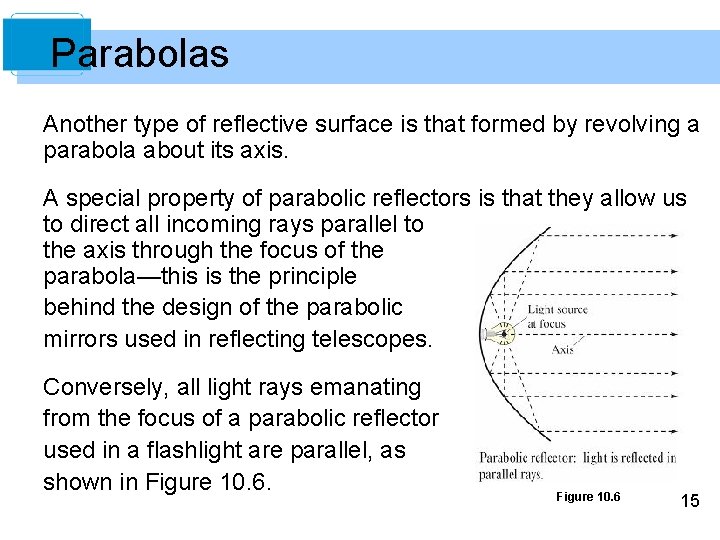 Parabolas

Another type of reflective surface is that formed by revolving a parabola about its axis.

A special property of parabolic reflectors is that they allow us to direct all incoming rays parallel to the axis through the focus of the parabola—this is the principle behind the design of the parabolic mirrors used in reflecting telescopes.

Conversely, all light rays emanating from the focus of a parabolic reflector used in a flashlight are parallel, as shown in Figure 10.6.

Light source at focus

Axis

Parabolic reflector: light is reflected in parallel rays.

Figure 10.6

15